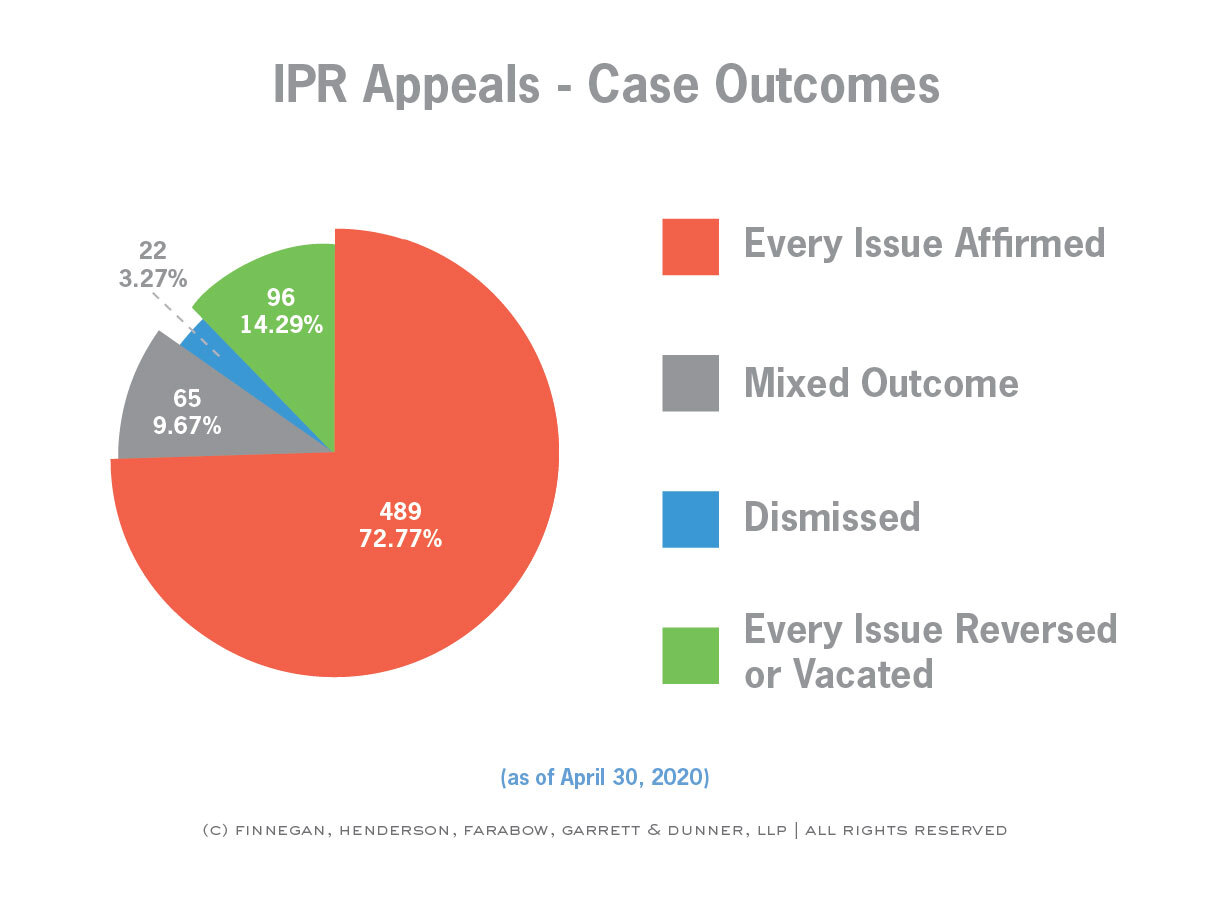 IPR Appeals - Case Outcomes

22
3.27%

96
14.29%

65
9.67%

489
72.77%

Every Issue Affirmed

Mixed Outcome

Dismissed

Every Issue Reversed or Vacated

(as of April 30, 2020)

(C) FINNEGAN, HENDERSON, FARABOW, GARRETT & DUNNER, LLP | ALL RIGHTS RESERVED